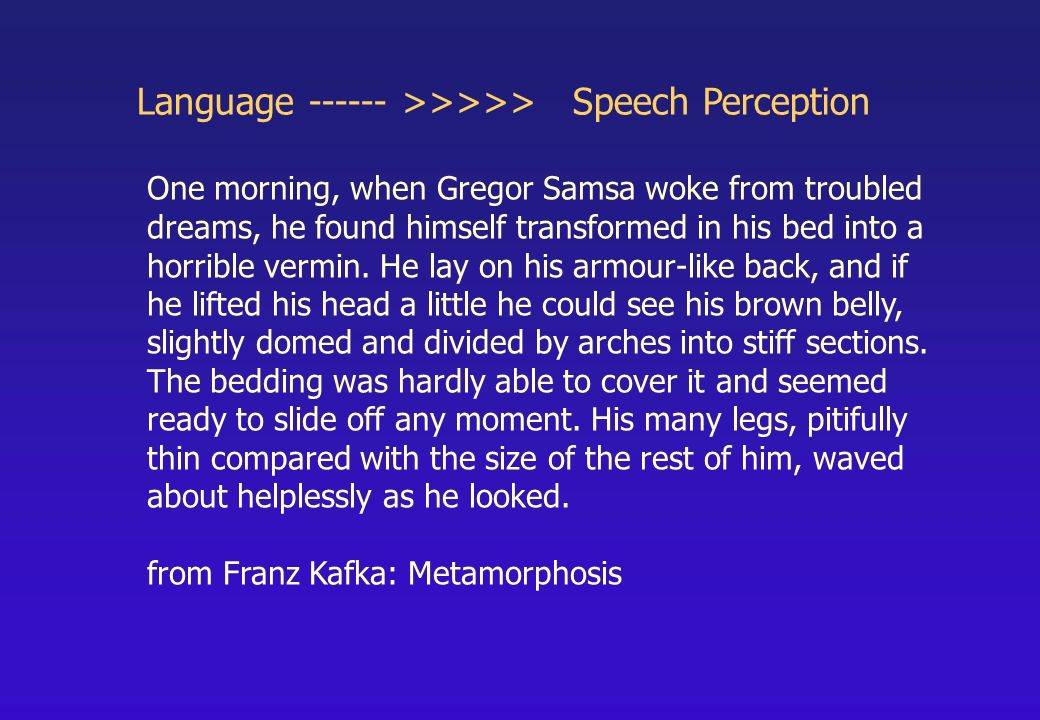 Language ------ >>>>> Speech Perception

One morning, when Gregor Samsa woke from troubled dreams, he found himself transformed in his bed into a horrible vermin. He lay on his armour-like back, and if he lifted his head a little he could see his brown belly, slightly domed and divided by arches into stiff sections. The bedding was hardly able to cover it and seemed ready to slide off any moment. His many legs, pitifully thin compared with the size of the rest of him, waved about helplessly as he looked.

from Franz Kafka: Metamorphosis